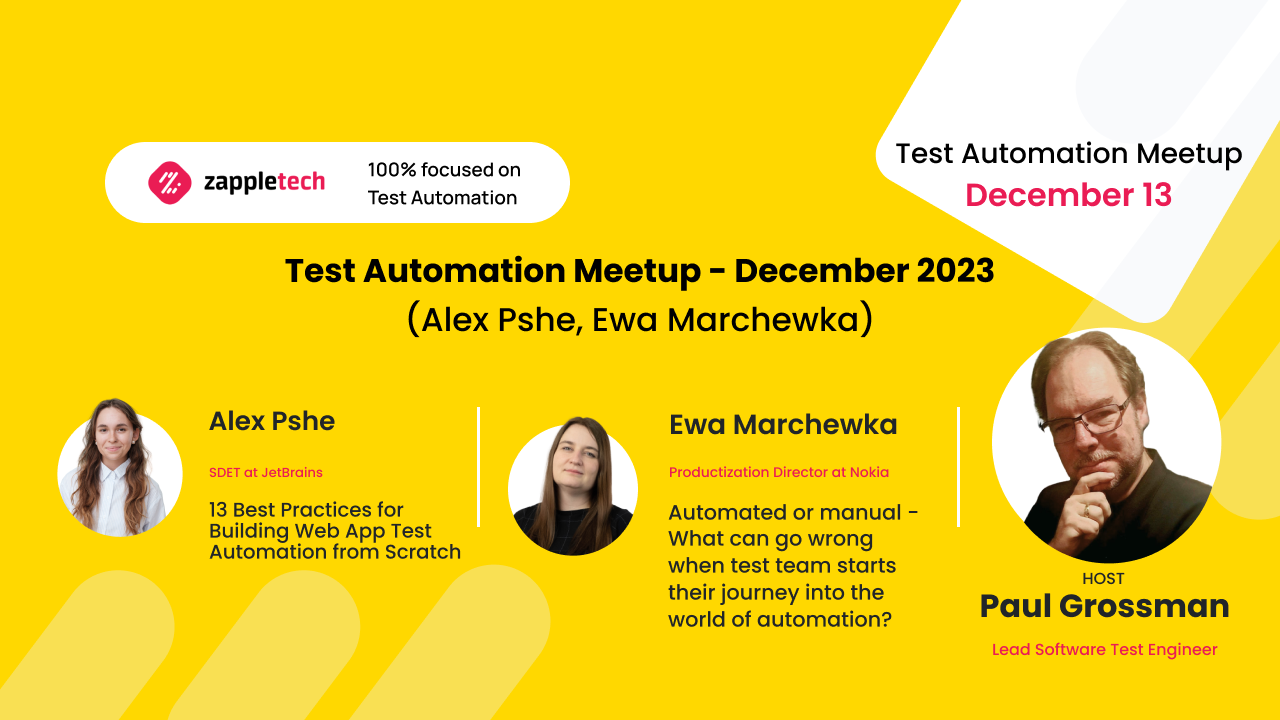 zappletech

100% focused on Test Automation

Test Automation Meetup
December 13

Test Automation Meetup - December 2023
(Alex Pshe, Ewa Marchewka)

Alex Pshe

SDET at JetBrains

13 Best Practices for Building Web App Test Automation from Scratch

Ewa Marchewka

Productization Director at Nokia

Automated or manual - What can go wrong when test team starts their journey into the world of automation?

HOST
Paul Grossman

Lead Software Test Engineer